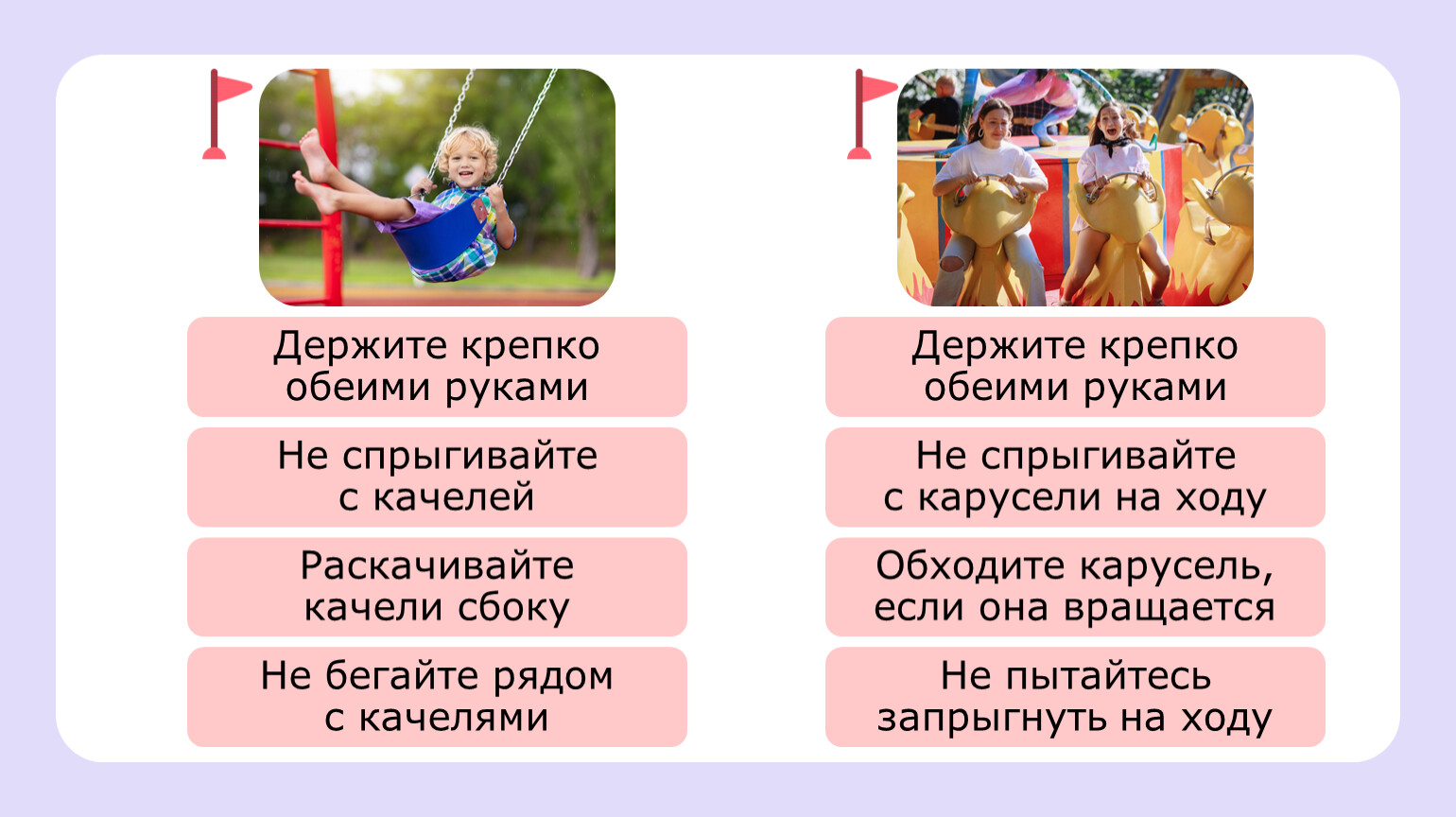 Держите крепко обеими руками

Не спрыгивайте с качелей

Раскачивайте качели сбоку

Не бегайте рядом с качелями

Держите крепко обеими руками

Не спрыгивайте с карусели на ходу

Обходите карусель, если она вращается

Не пытайтесь запрыгнуть на ходу